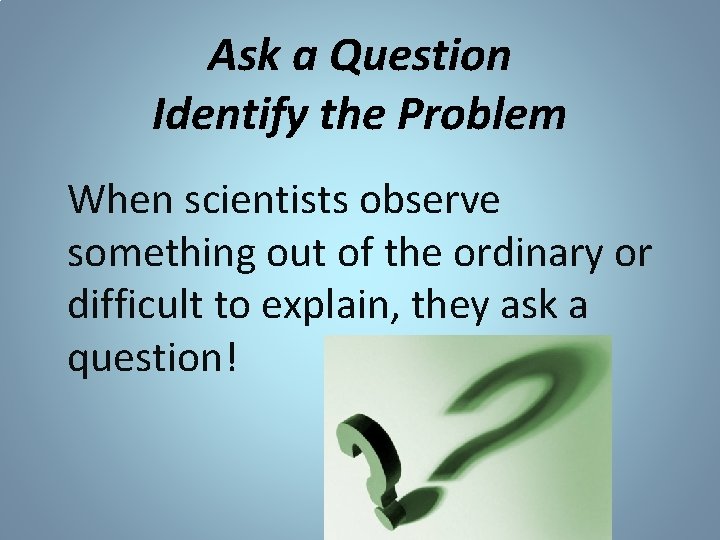 Ask a Question
Identify the Problem

When scientists observe something out of the ordinary or difficult to explain, they ask a question!